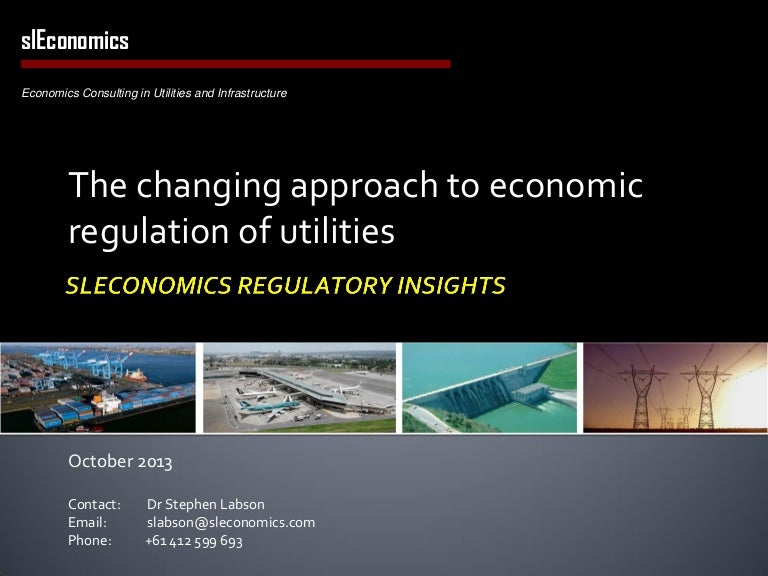 slEconomics

Economics Consulting in Utilities and Infrastructure

The changing approach to economic regulation of utilities

SLECONOMICS REGULATORY INSIGHTS

October 2013

Contact: Dr Stephen Labson
Email: slabson@sleconomics.com
Phone: +61 412 599 693